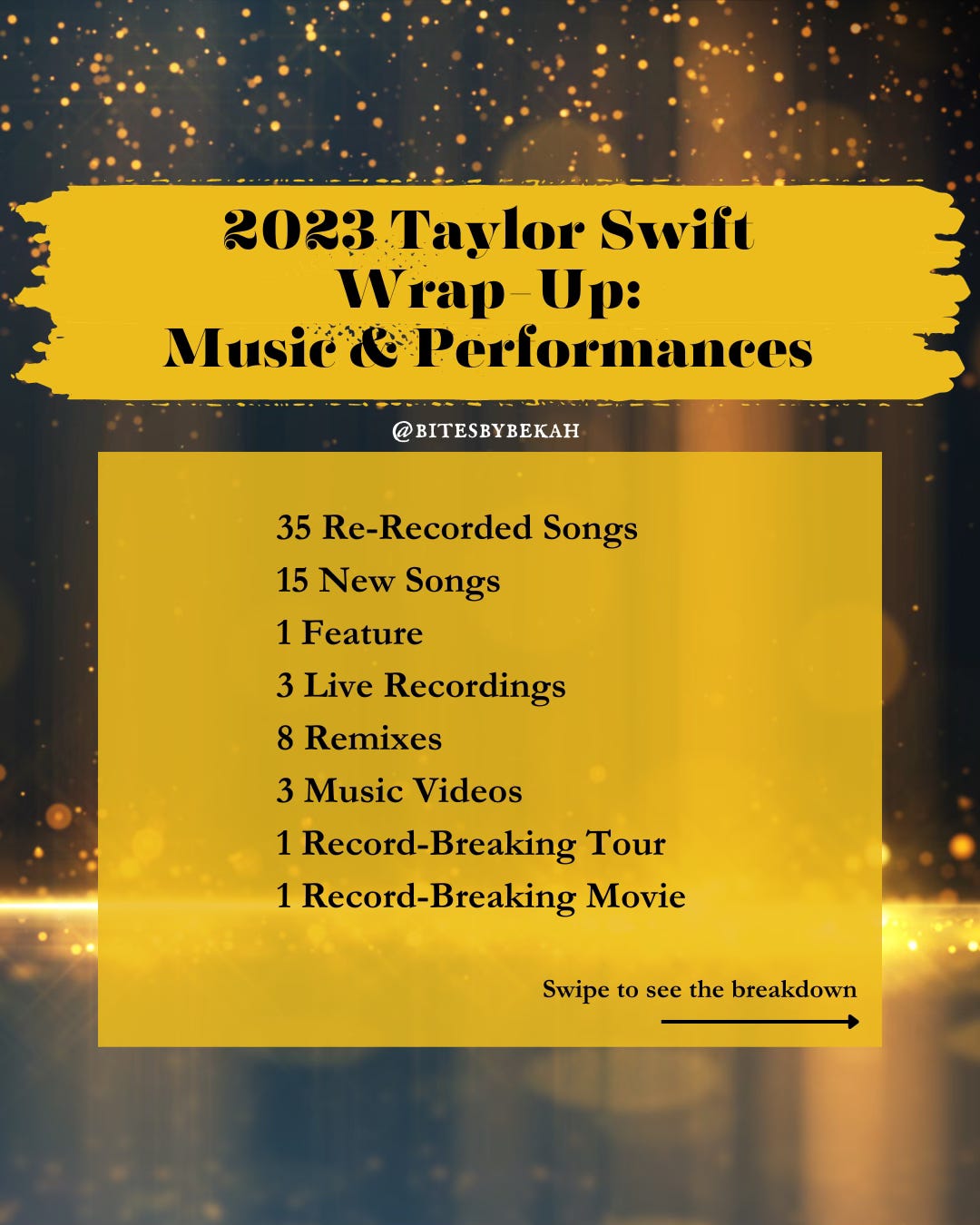 2023 Taylor Swift Wrap-Up: Music & Performances

@BITESBYBEKAH

35 Re-Recorded Songs
15 New Songs
1 Feature
3 Live Recordings
8 Remixes
3 Music Videos
1 Record-Breaking Tour
1 Record-Breaking Movie

Swipe to see the breakdown